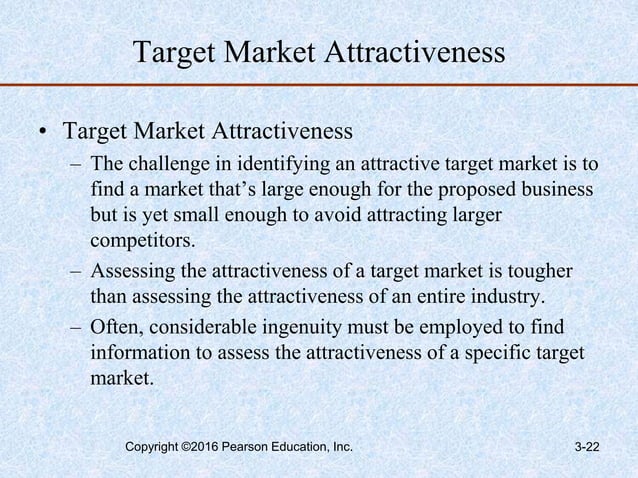 Target Market Attractiveness

• Target Market Attractiveness
– The challenge in identifying an attractive target market is to find a market that's large enough for the proposed business but is yet small enough to avoid attracting larger competitors.
– Assessing the attractiveness of a target market is tougher than assessing the attractiveness of an entire industry.
– Often, considerable ingenuity must be employed to find information to assess the attractiveness of a specific target market.

Copyright ©2016 Pearson Education, Inc.

3-22